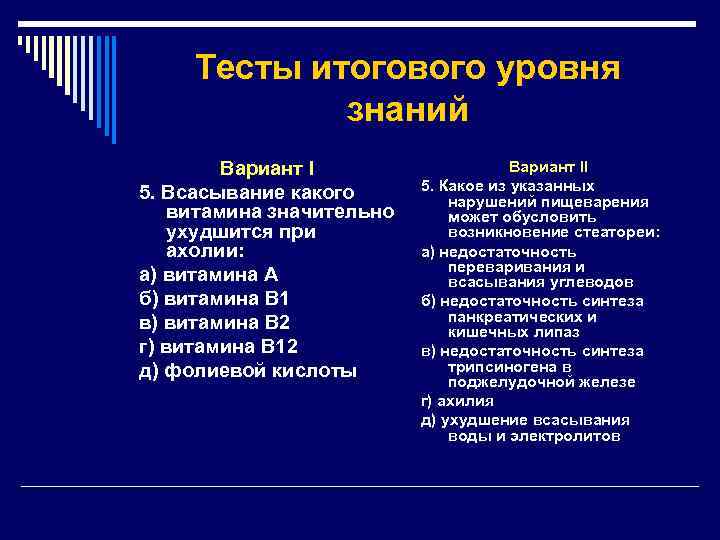 Тесты итогового уровня знаний

Вариант I

5. Всасывание какого витамина значительно ухудшится при ахолии:

а) витамина А

б) витамина В1

в) витамина В2

г) витамина В12

д) фолиевой кислоты

Вариант II

5. Какое из указанных нарушений пищеварения может обусловить возникновение стеатореи:

а) недостаточность переваривания и всасывания углеводов

б) недостаточность синтеза панкреатических и кишечных липаз

в) недостаточность синтеза трипсиногена в поджелудочной железе

г) ахилия

д) ухудшение всасывания воды и электролитов